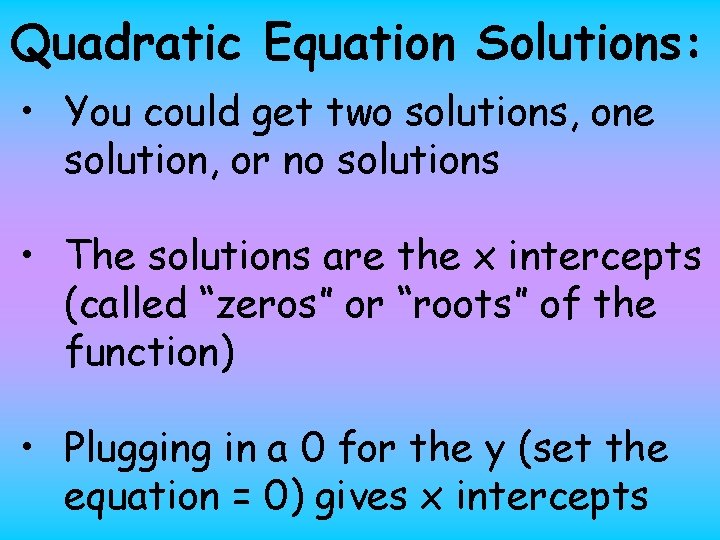 Quadratic Equation Solutions:

• You could get two solutions, one solution, or no solutions

• The solutions are the x intercepts (called “zeros” or “roots” of the function)

• Plugging in a 0 for the y (set the equation = 0) gives x intercepts